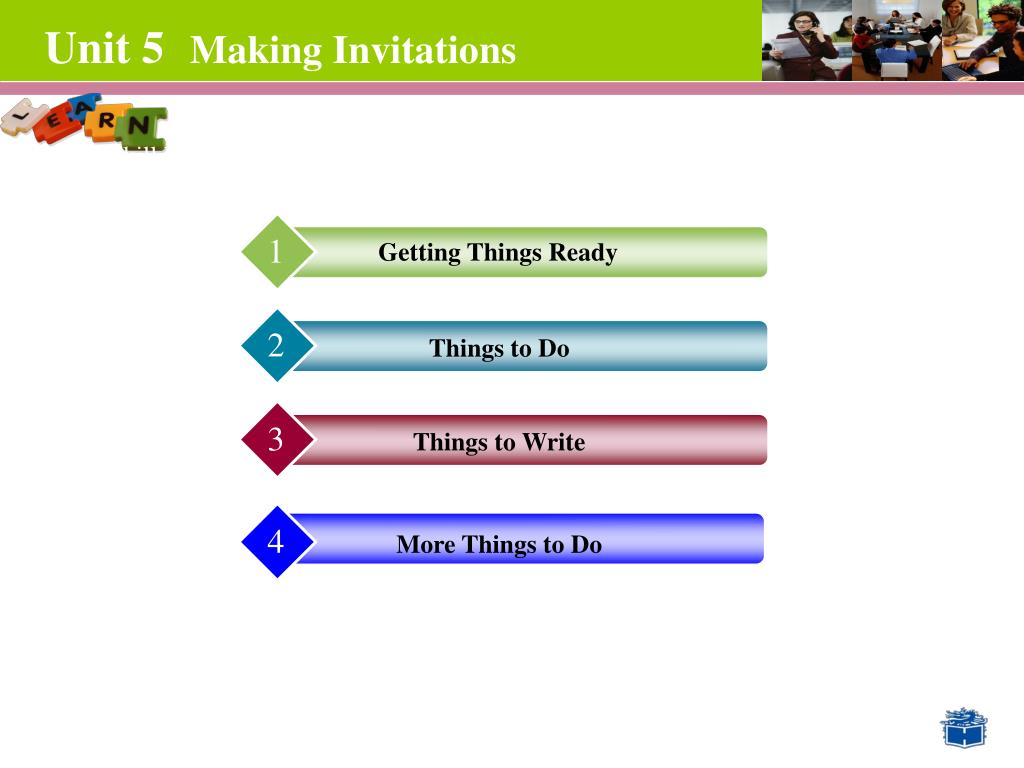 Unit 5 Making Invitations

LEARN

1 Getting Things Ready

2 Things to Do

3 Things to Write

4 More Things to Do